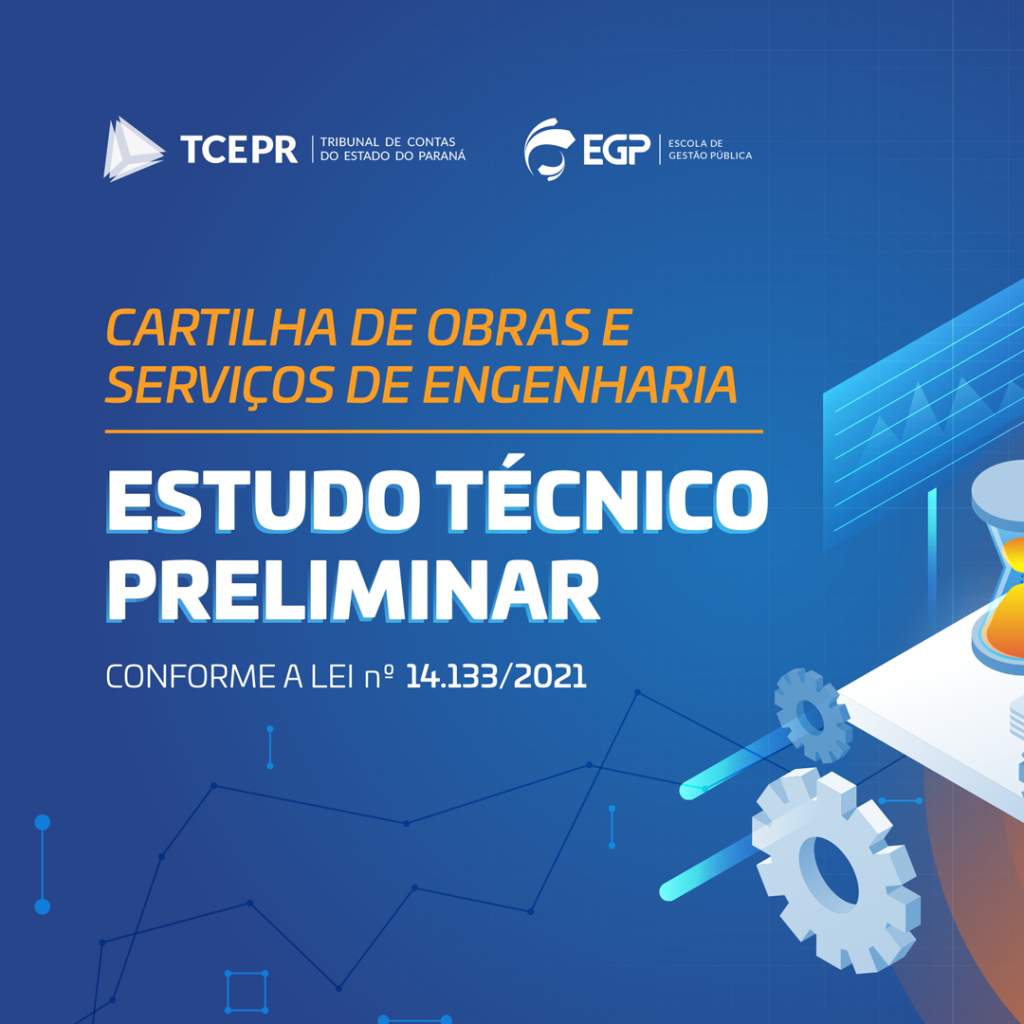 TCEPR | TRIBUNAL DE CONTAS DO ESTADO DO PARANÁ

EGP | ESCOLA DE GESTÃO PÚBLICA

CARTILHA DE OBRAS E SERVIÇOS DE ENGENHARIA

ESTUDO TÉCNICO PRELIMINAR

CONFORME A LEI nº 14.133/2021